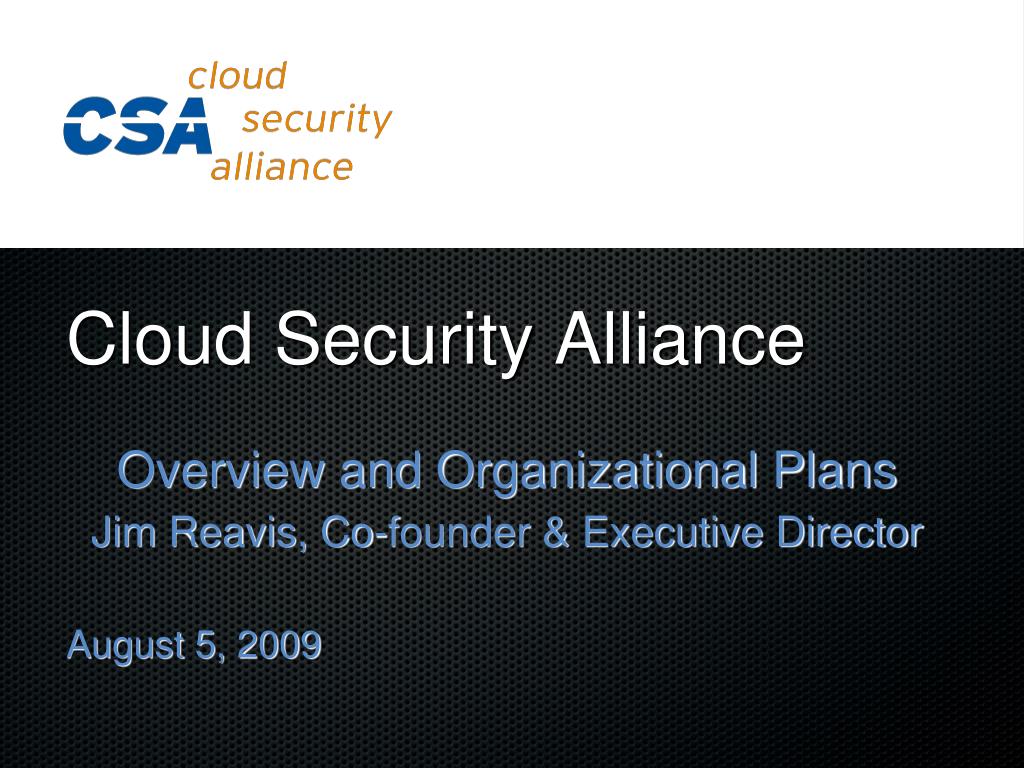 CSA cloud security alliance

Cloud Security Alliance

Overview and Organizational Plans
Jim Reavis, Co-founder & Executive Director

August 5, 2009